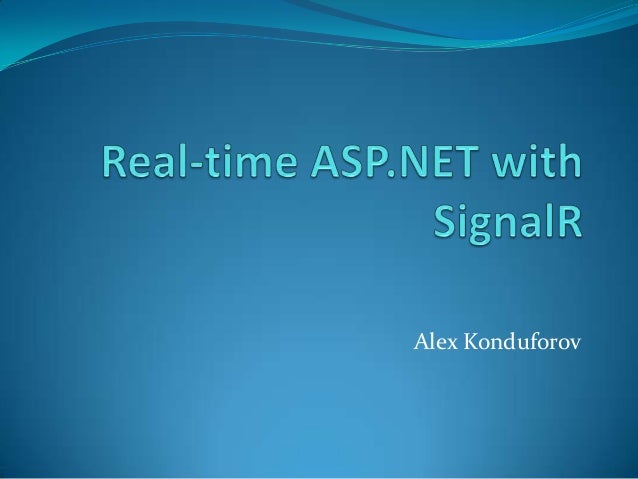 Real-time ASP.NET with SignalR

Alex Konduforov